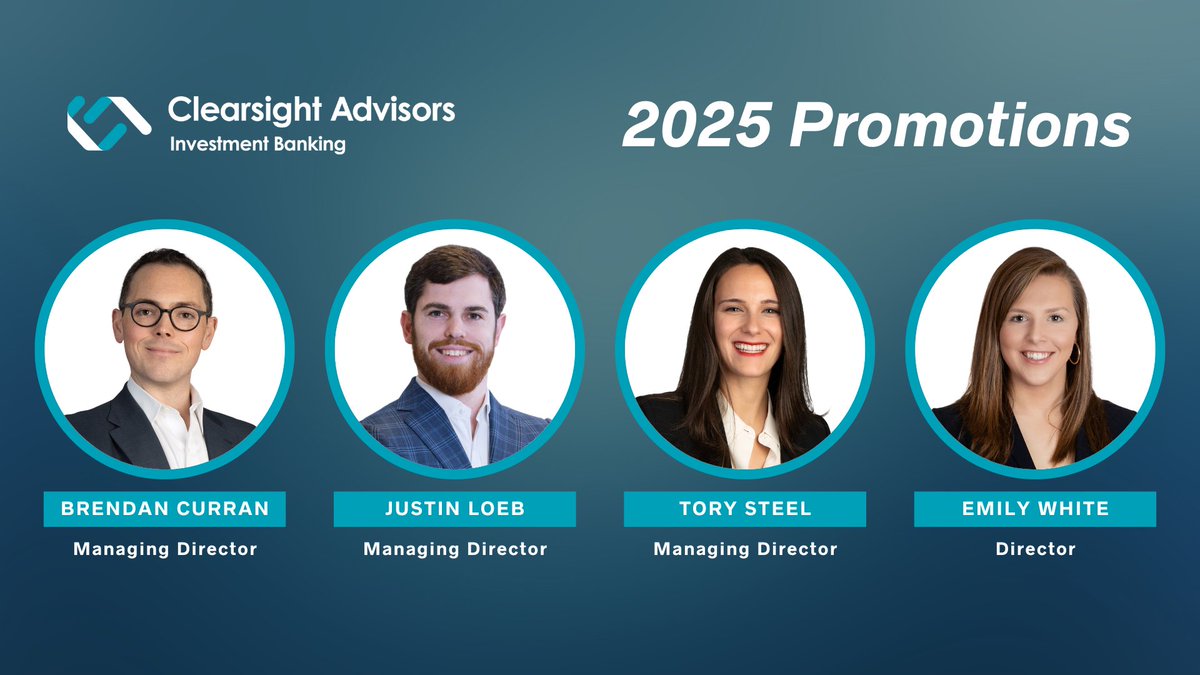 Clearsight Advisors
Investment Banking

2025 Promotions

BRENDAN CURRAN
Managing Director

JUSTIN LOEB
Managing Director

TORY STEEL
Managing Director

EMILY WHITE
Director